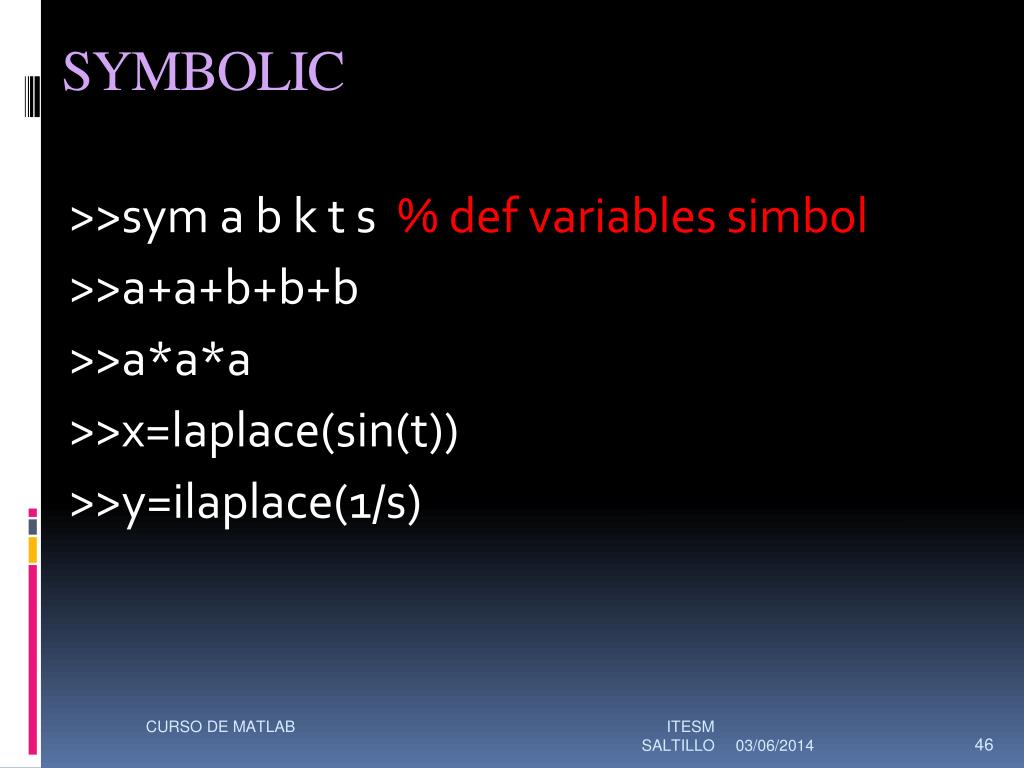 SYMBOLIC

>>sym a b k t s % def variables simbol
>>a+a+b+b+b
>>a*a*a
>>x=laplace(sin(t))
>>y=ilaplace(1/s)

CURSO DE MATLAB

ITESM SALTILLO 03/06/2014

46